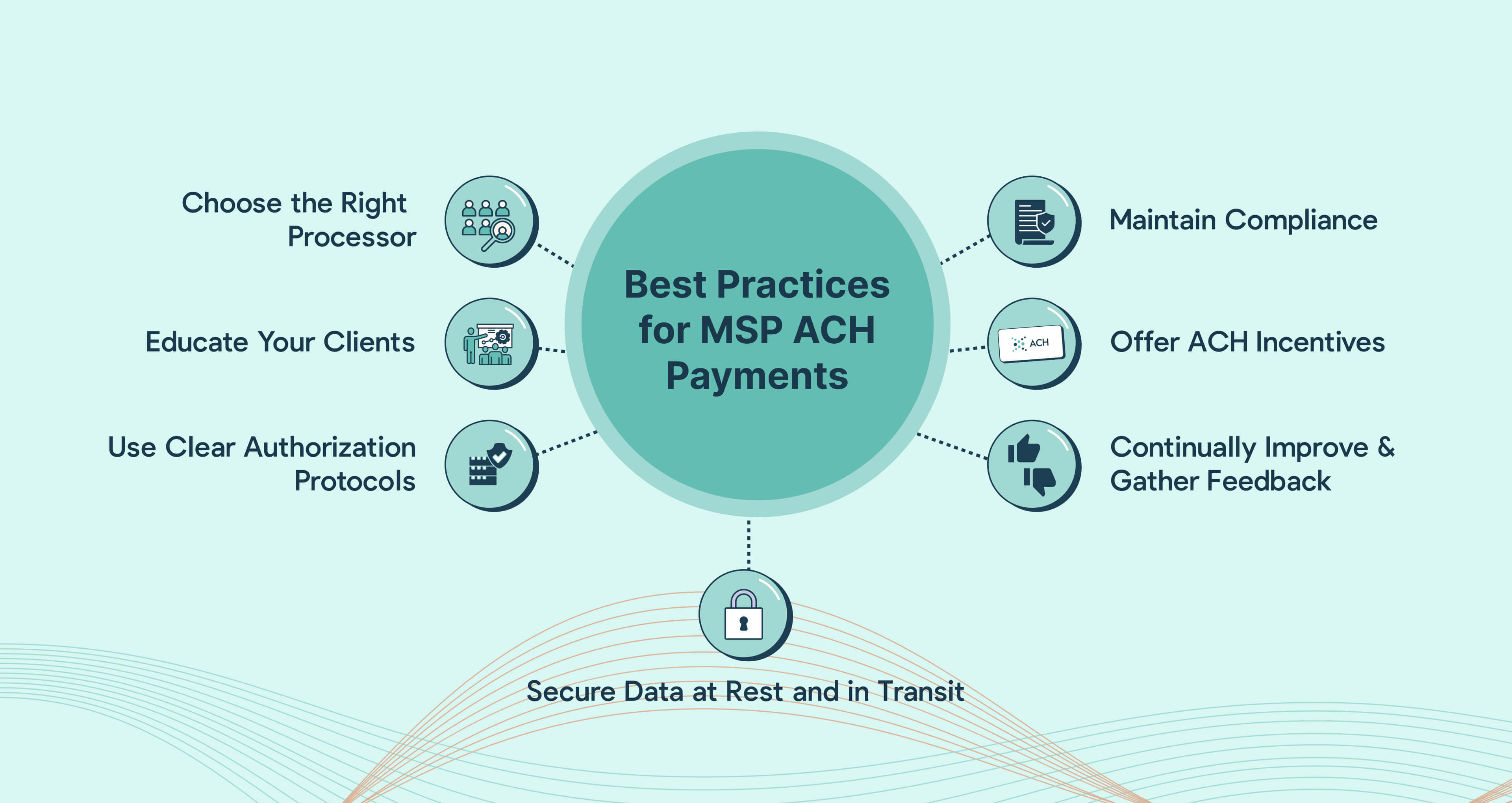 Best Practices for MSP ACH Payments

Choose the Right Processor

Educate Your Clients

Use Clear Authorization Protocols

Maintain Compliance

ACH

Offer ACH Incentives

Continually Improve & Gather Feedback

Secure Data at Rest and in Transit